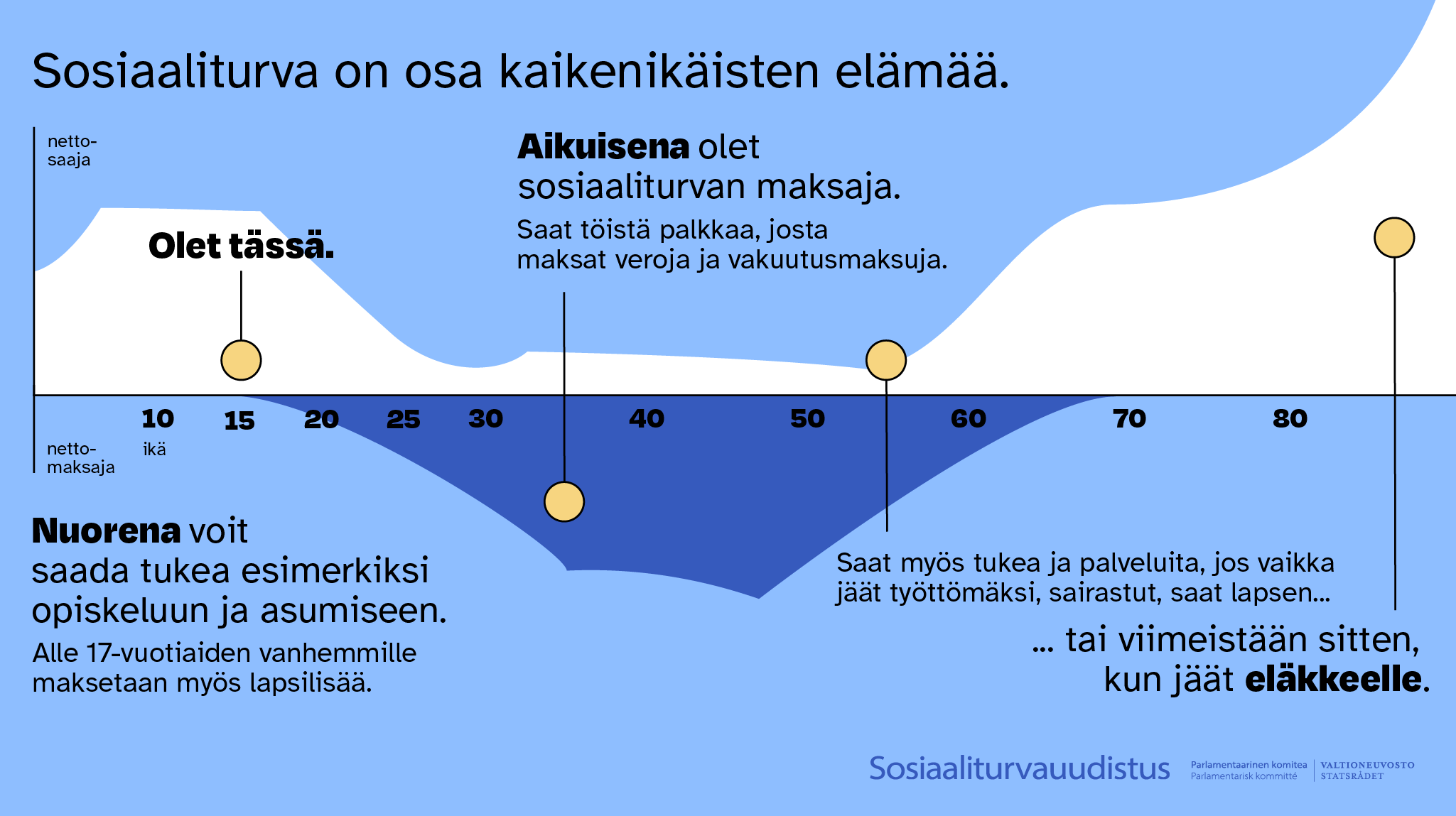 Sosiaaliturva on osa kaikenikäisten elämää.

netto-saaja

Olet tässä.

Aikuisena olet sosiaaliturvan maksaja.

Saat töistä palkkaa, josta maksat veroja ja vakuutusmaksuja.

10 15 20 25 30 40 50 60 70 80

netto-maksaja

ikä

Nuorena voit saada tukea esimerkiksi opiskeluun ja asumiseen.

Alle 17-vuotiaiden vanhemmille maksetaan myös lapsilisää.

Saat myös tukea ja palveluita, jos vaikka jäät työttömäksi, sairastut, saat lapsen...

... tai viimeistään sitten, kun jäät eläkkeelle.

Sosiaaliturvauudistus

Parlamentaarinen komitea
Parlamentarisk kommitté

VALTIONEUVOSTO
STATSRÅDET